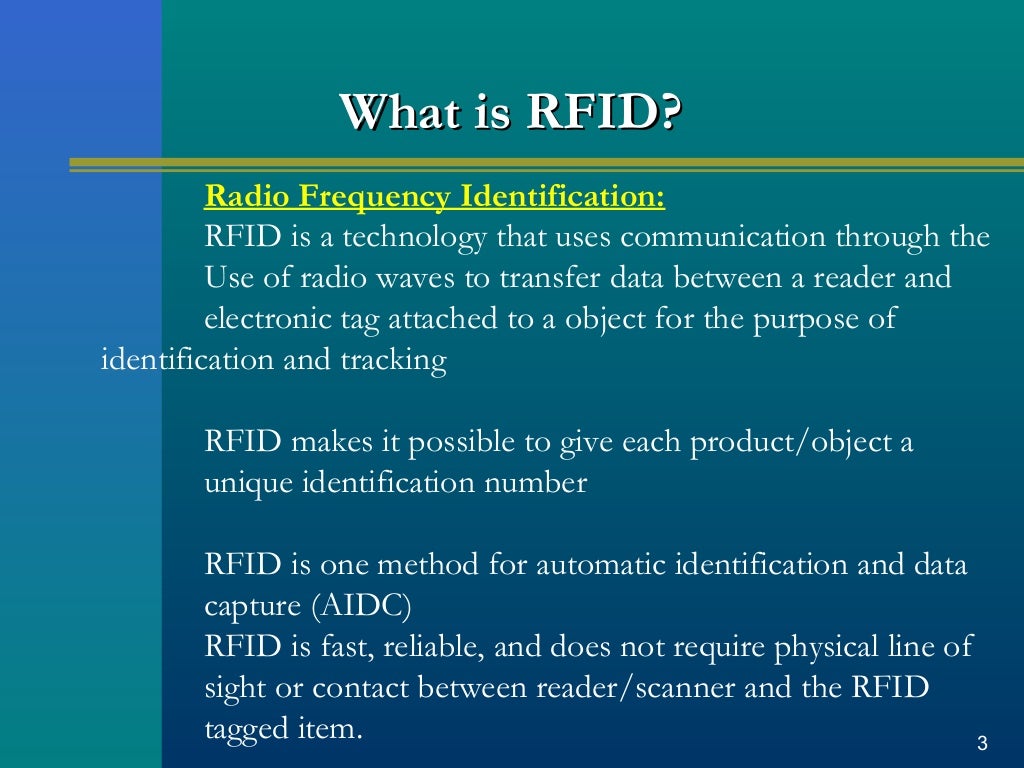 What is RFID?

Radio Frequency Identification:
RFID is a technology that uses communication through the Use of radio waves to transfer data between a reader and electronic tag attached to a object for the purpose of identification and tracking

RFID makes it possible to give each product/object a unique identification number

RFID is one method for automatic identification and data capture (AIDC)
RFID is fast, reliable, and does not require physical line of sight or contact between reader/scanner and the RFID tagged item.

3